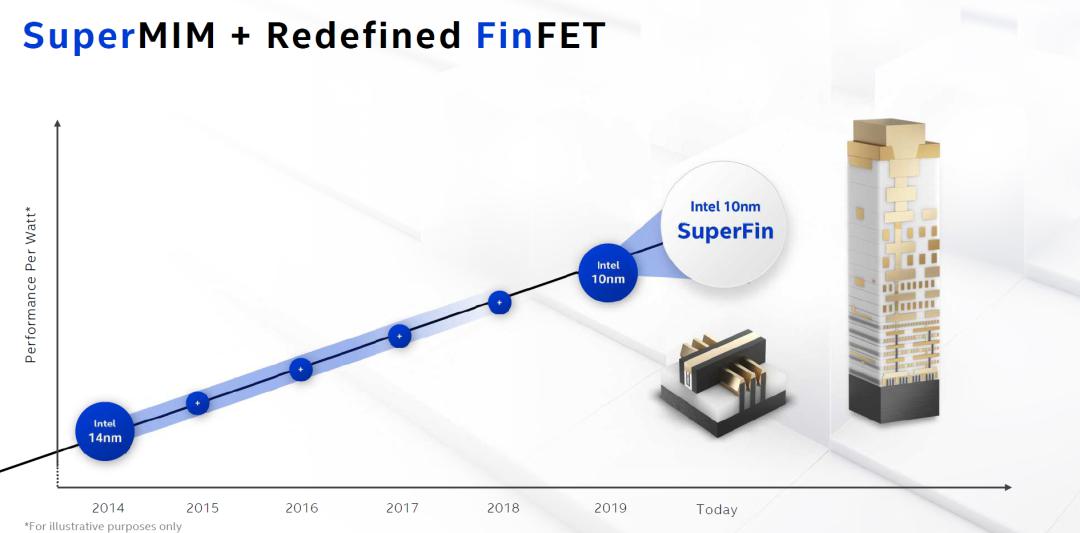 SuperMIM + Redefined FinFET

Performance Per Watt*

Intel 14nm

+

+

+

+

Intel 10nm

Intel 10nm SuperFin

2014 2015 2016 2017 2018 2019 Today

*For illustrative purposes only